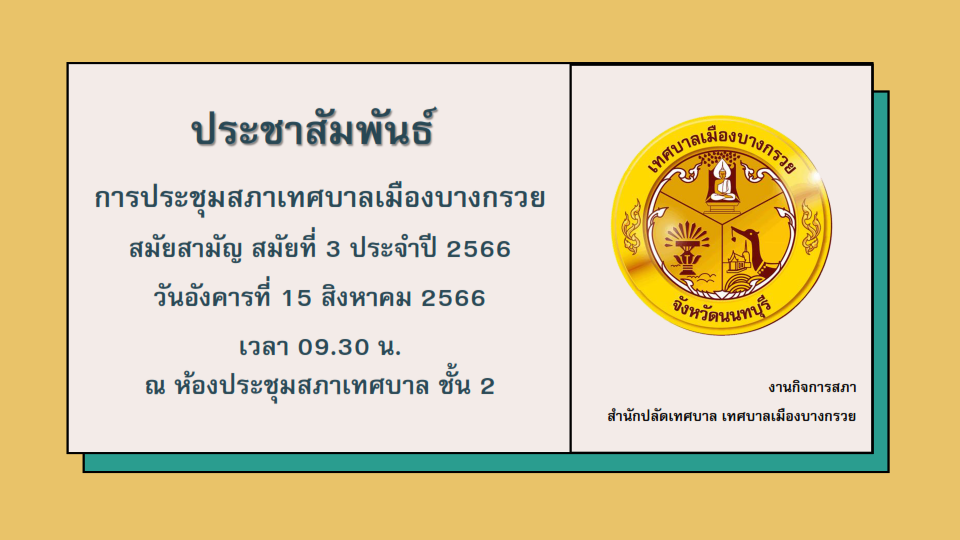 ประชาสัมพันธ์

การประชุมสภาเทศบาลเมืองบางกรวย

สมัยสามัญ สมัยที่ 3 ประจำปี 2566

วันอังคารที่ 15 สิงหาคม 2566

เวลา 09.30 น.

ณ ห้องประชุมสภาเทศบาล ชั้น 2

เทศบาลเมืองบางกรวย

จังหวัดนนทบุรี

งานกิจการสภา

สำนักปลัดเทศบาล เทศบาลเมืองบางกรวย